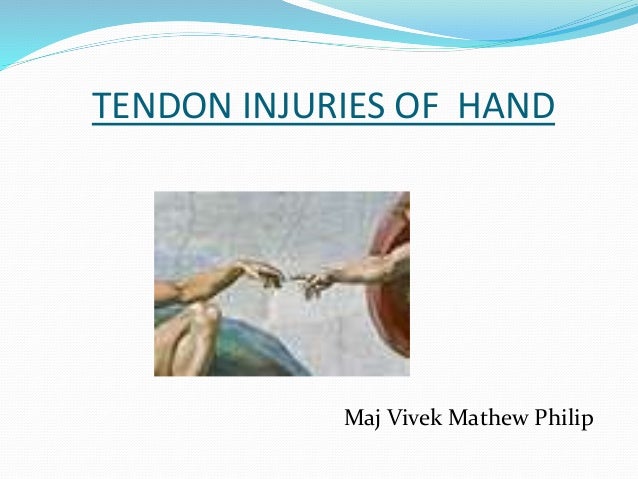 TENDON INJURIES OF  HAND

Maj Vivek Mathew Philip